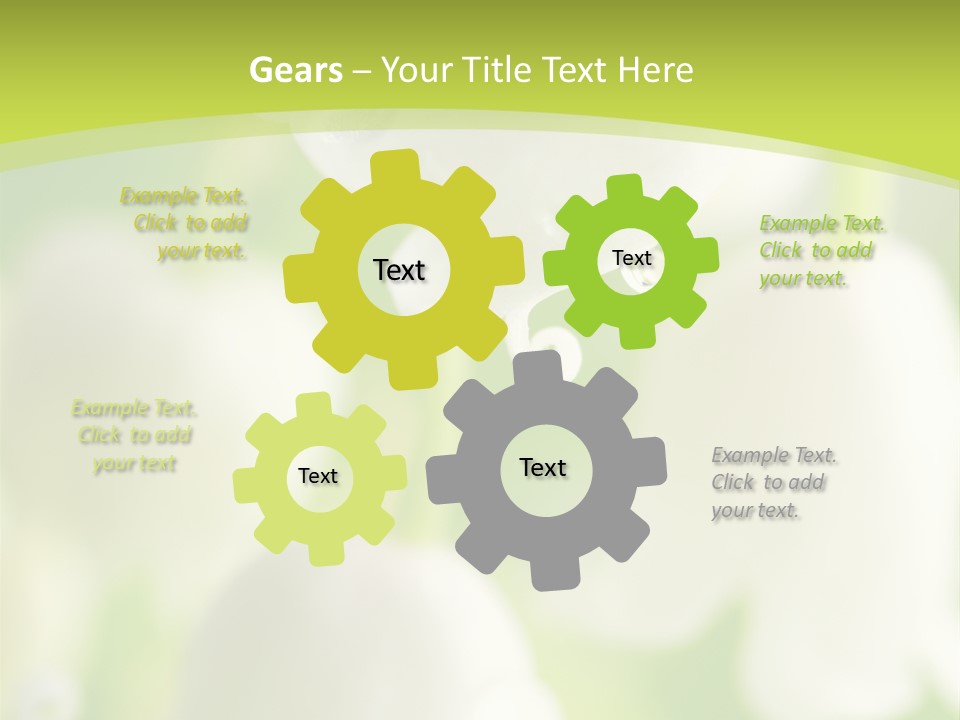 Gears – Your Title Text Here

Example Text. Click to add your text.

Text

Text

Example Text. Click to add your text.

Example Text. Click to add your text

Text

Text

Example Text. Click to add your text.